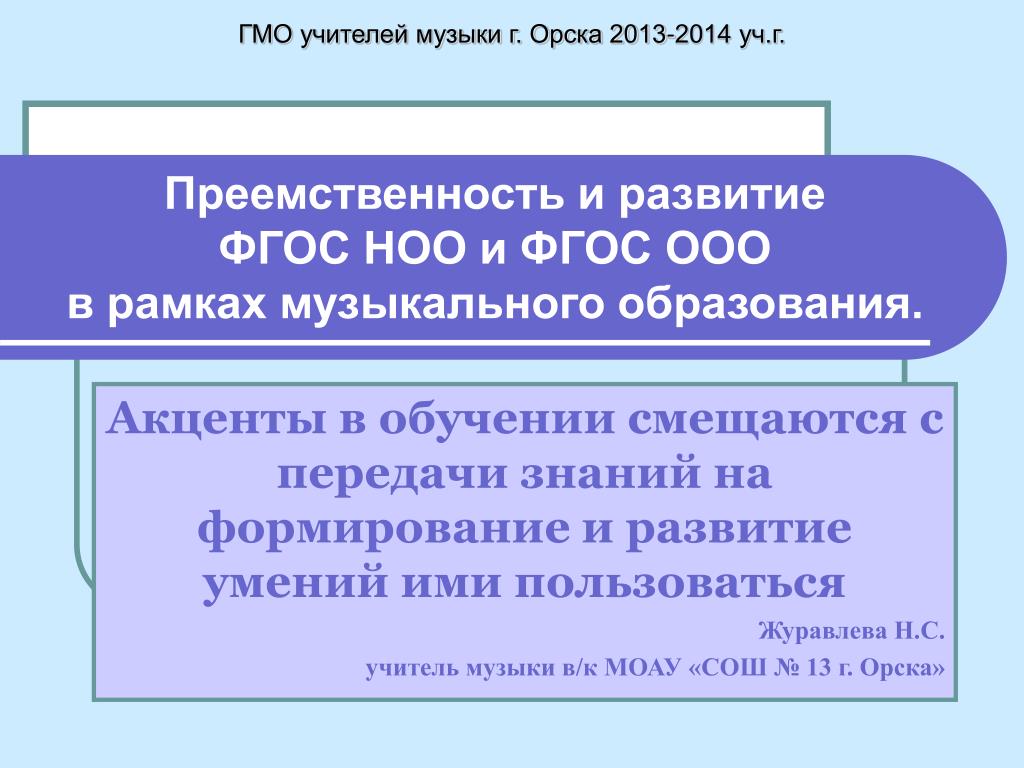 ГМО учителей музыки г. Орска 2013-2014 уч.г.

Преемственность и развитие
ФГОС НОО и ФГОС ООО
в рамках музыкального образования.

Акценты в обучении смещаются с передачи знаний на формирование и развитие умений ими пользоваться

Журавлева Н.С.
учитель музыки в/к МОАУ «СОШ № 13 г. Орска»